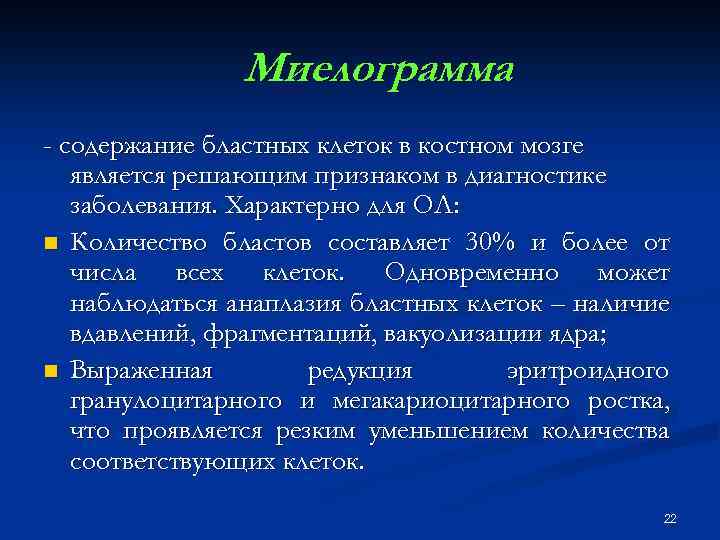 Миелограмма

- содержание бластных клеток в костном мозге является решающим признаком в диагностике заболевания. Характерно для ОЛ:

Количество бластов составляет 30% и более от числа всех клеток. Одновременно может наблюдаться анаплазия бластных клеток – наличие вдавлений, фрагментаций, вакуолизации ядра;

Выраженная редукция эритроидного гранулоцитарного и мегакариоцитарного ростка, что проявляется резким уменьшением количества соответствующих клеток.

22